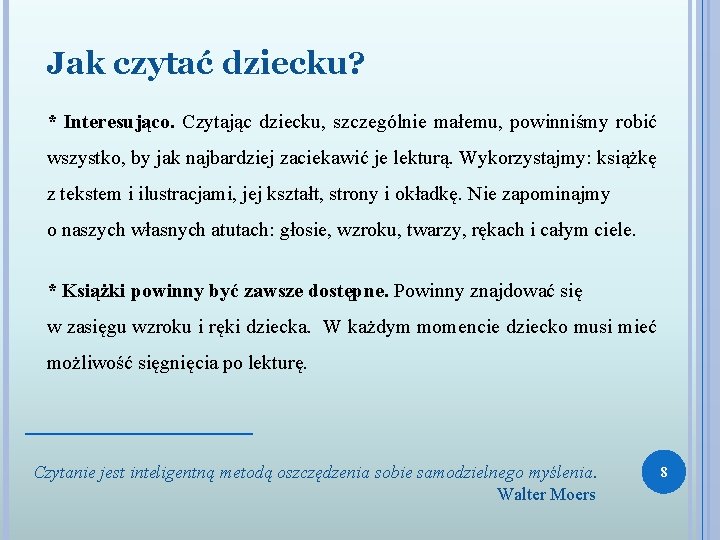 Jak czytać dziecku?

* Interesująco. Czytając dziecku, szczególnie małemu, powinniśmy robić wszystko, by jak najbardziej zaciekawić je lekturą. Wykorzystajmy: książkę z tekstem i ilustracjami, jej kształt, strony i okładkę. Nie zapominajmy o naszych własnych atutach: głosie, wzroku, twarzy, rękach i całym ciele.

* Książki powinny być zawsze dostępne. Powinny znajdować się w zasięgu wzroku i ręki dziecka. W każdym momencie dziecko musi mieć możliwość sięgnięcia po lekturę.

Czytanie jest inteligentną metodą oszczędzenia sobie samodzielnego myślenia.
Walter Moers

8